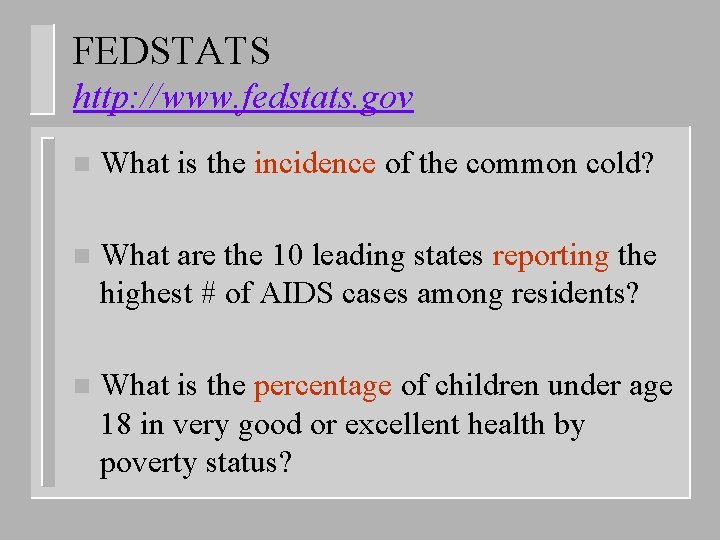 FEDSTATS
http://www.fedstats.gov

What is the incidence of the common cold?

What are the 10 leading states reporting the highest # of AIDS cases among residents?

What is the percentage of children under age 18 in very good or excellent health by poverty status?